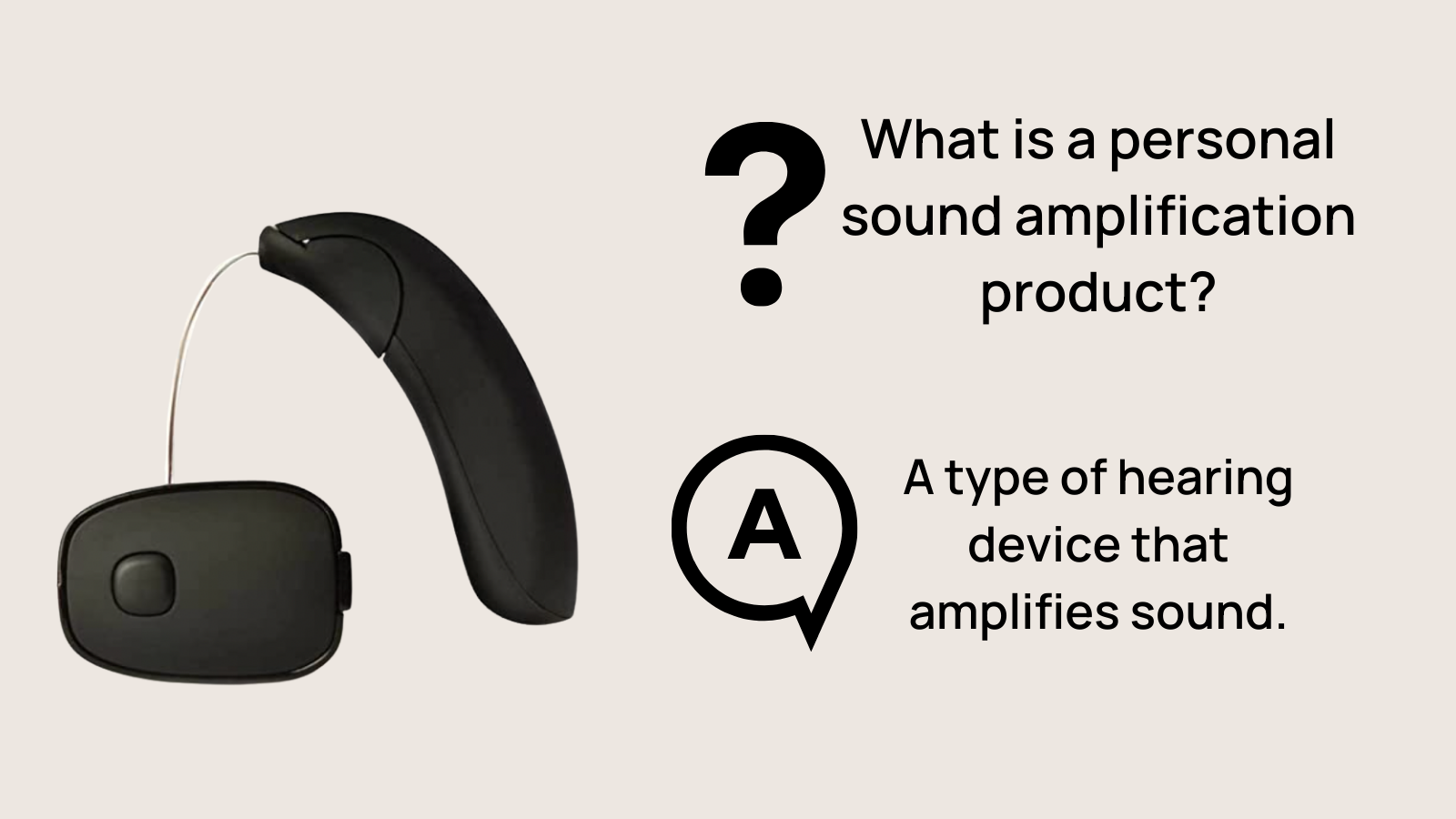 ?
What is a personal sound amplification product?

A
A type of hearing device that amplifies sound.